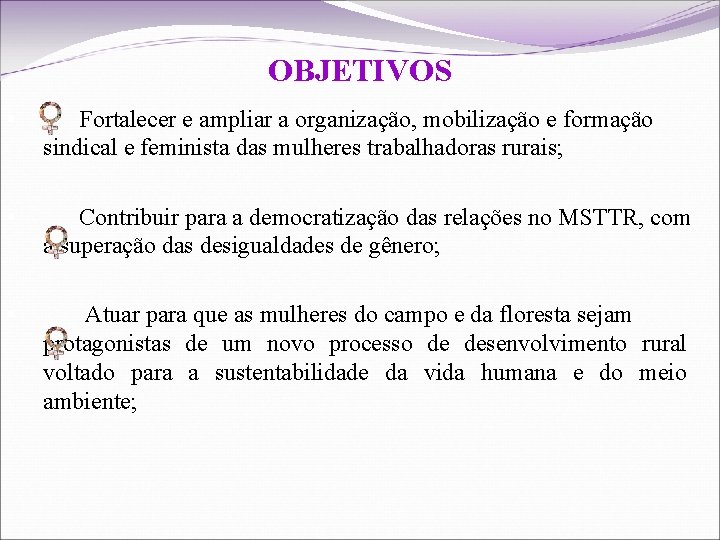 OBJETIVOS

Fortalecer e ampliar a organização, mobilização e formação sindical e feminista das mulheres trabalhadoras rurais;

Contribuir para a democratização das relações no MSTTR, com a superação das desigualdades de gênero;

Atuar para que as mulheres do campo e da floresta sejam protagonistas de um novo processo de desenvolvimento rural voltado para a sustentabilidade da vida humana e do meio ambiente;